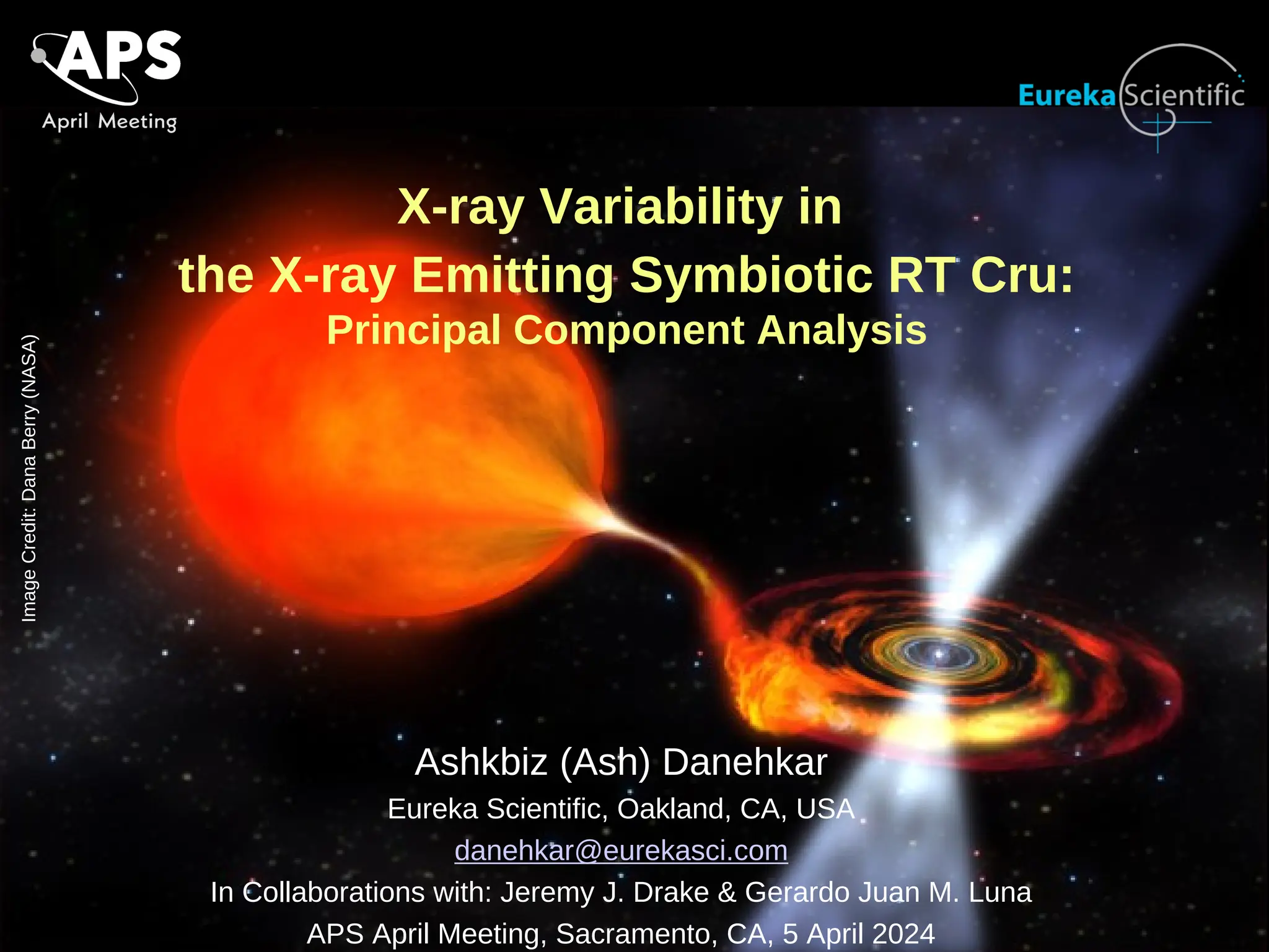 APS
April Meeting

Eureka Scientific

X-ray Variability in
the X-ray Emitting Symbiotic RT Cru:
Principal Component Analysis

Image Credit: Dana Berry (NASA)

Ashkbiz (Ash) Danehkar
Eureka Scientific, Oakland, CA, USA
danehkar@eurekasci.com
In Collaborations with: Jeremy J. Drake & Gerardo Juan M. Luna
APS April Meeting, Sacramento, CA, 5 April 2024